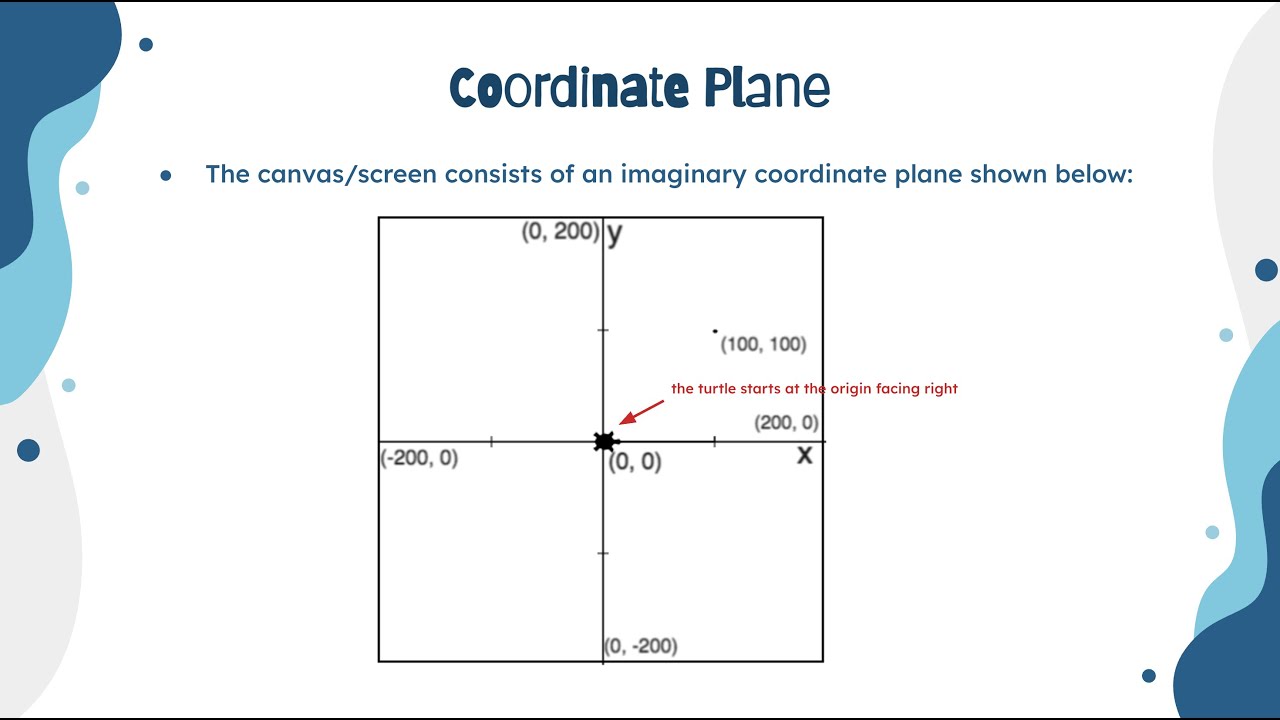 Coordinate Plane

● The canvas/screen consists of an imaginary coordinate plane shown below:

(0, 200) y

(100, 100)

the turtle starts at the origin facing right

(200, 0)

(-200, 0)

(0, 0)

x

(0, -200)